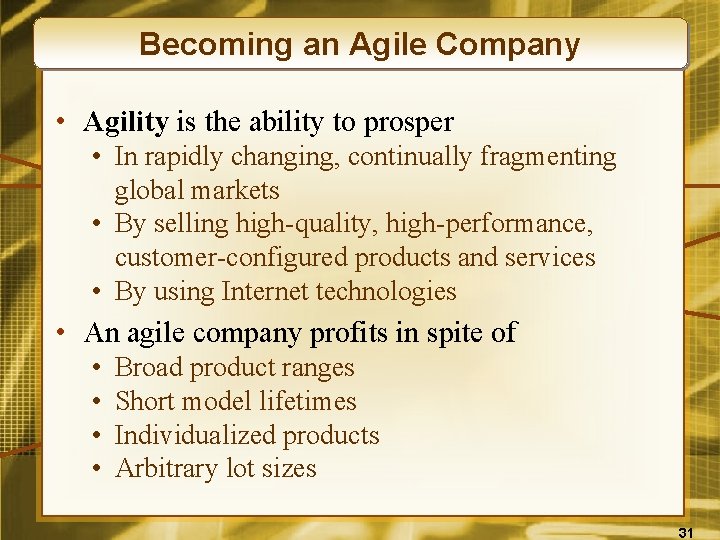 Becoming an Agile Company

• Agility is the ability to prosper
  • In rapidly changing, continually fragmenting global markets
  • By selling high-quality, high-performance, customer-configured products and services
  • By using Internet technologies
• An agile company profits in spite of
  • Broad product ranges
  • Short model lifetimes
  • Individualized products
  • Arbitrary lot sizes

31